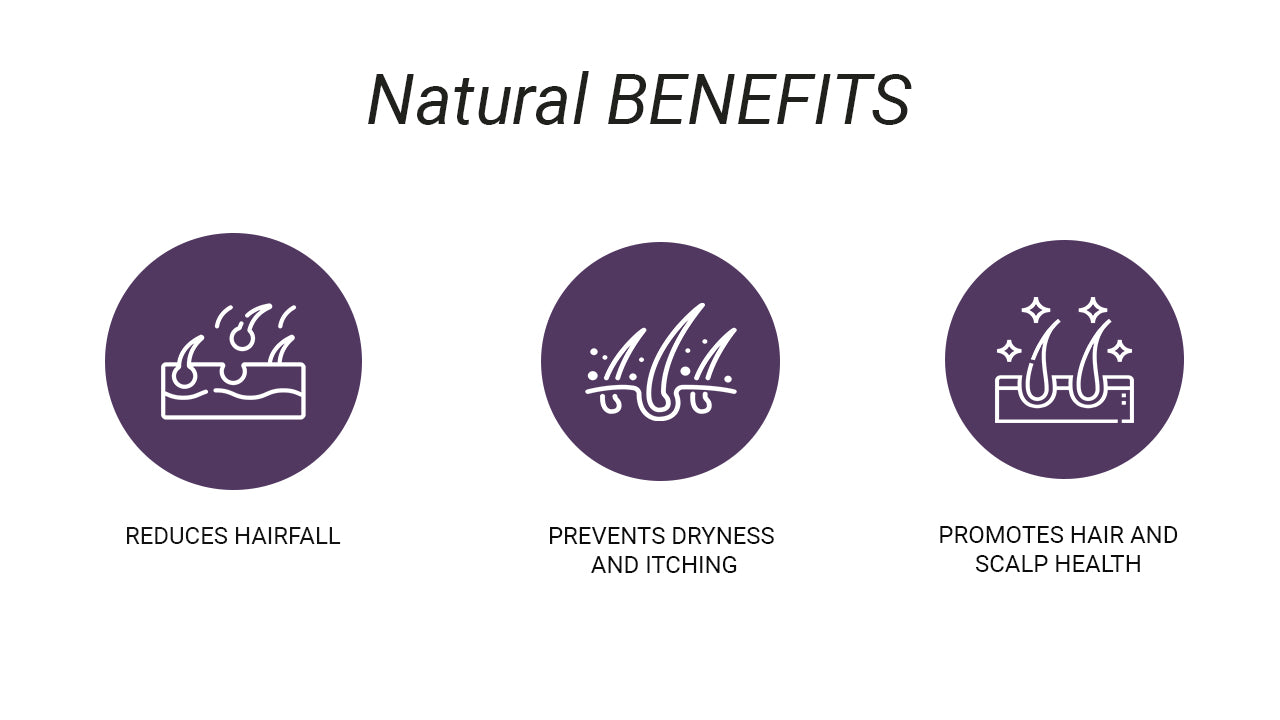 Natural BENEFITS

REDUCES HAIRFALL

PREVENTS DRYNESS AND ITCHING

PROMOTES HAIR AND SCALP HEALTH